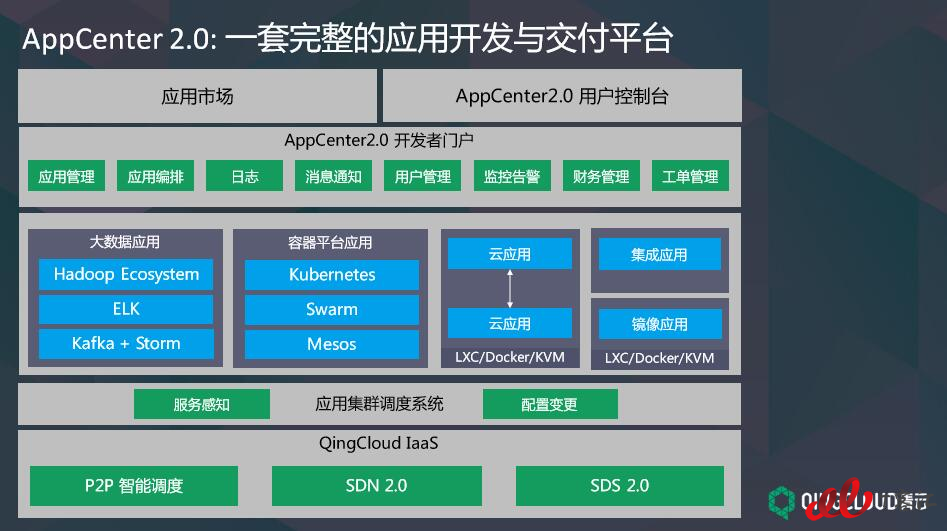 AppCenter 2.0: 一套完整的应用开发与交付平台

应用市场

AppCenter2.0 用户控制台

AppCenter2.0 开发者门户

应用管理 应用编排 日志 消息通知 用户管理 监控告警 财务管理 工单管理

大数据应用
Hadoop Ecosystem
ELK
Kafka + Storm

容器平台应用
Kubernetes
Swarm
Mesos

云应用
云应用
LXC/Docker/KVM

集成应用

镜像应用
LXC/Docker/KVM

服务感知 应用集群调度系统 配置变更

QingCloud IaaS

P2P 智能调度 SDN 2.0 SDS 2.0

QINGCLOUD 青云